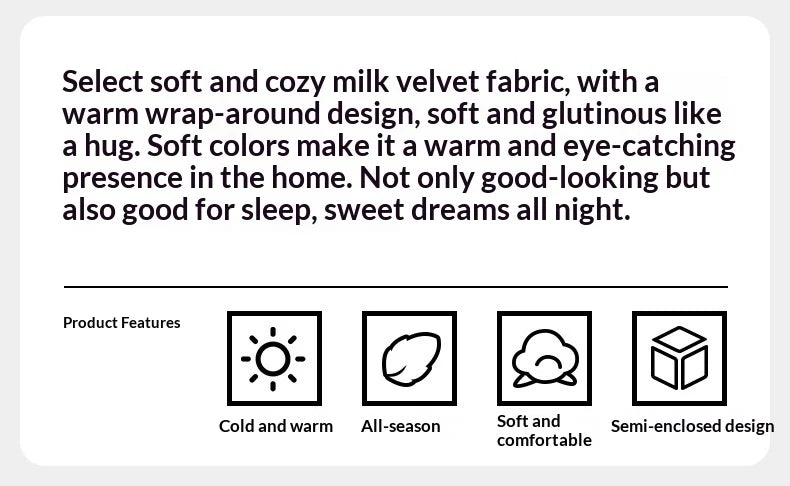 Select soft and cozy milk velvet fabric, with a warm wrap-around design, soft and glutinous like a hug. Soft colors make it a warm and eye-catching presence in the home. Not only good-looking but also good for sleep, sweet dreams all night.

Product Features

Cold and warm

All-season

Soft and comfortable

Semi-enclosed design